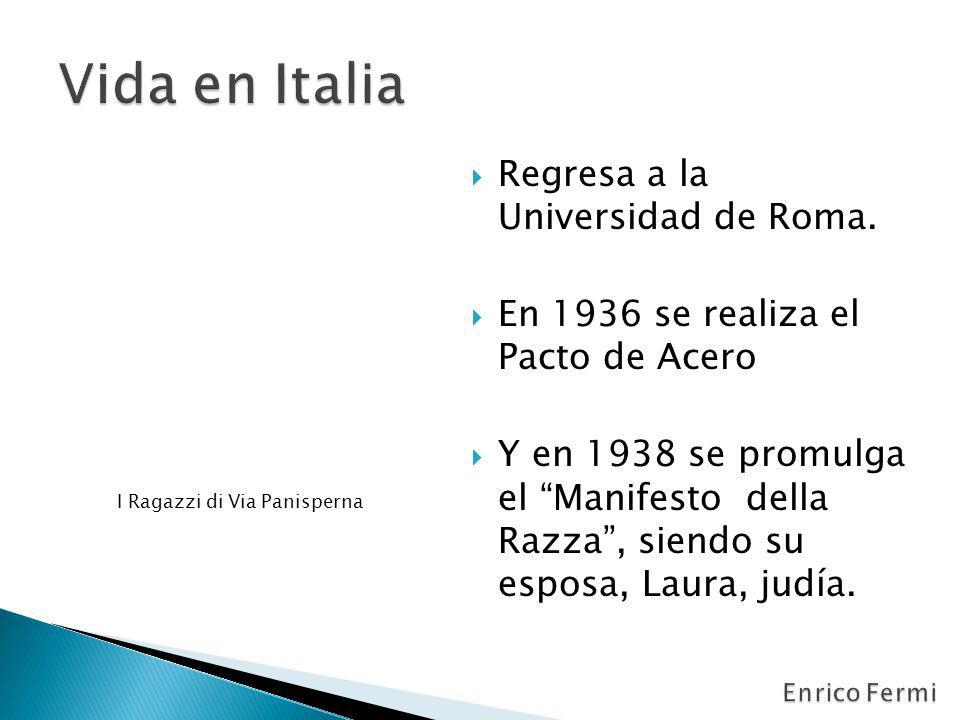 Vida en Italia

I Ragazzi di Via Panisperna

Regresa a la Universidad de Roma.

En 1936 se realiza el Pacto de Acero

Y en 1938 se promulga el “Manifesto della Razza”, siendo su esposa, Laura, judía.

Enrico Fermi